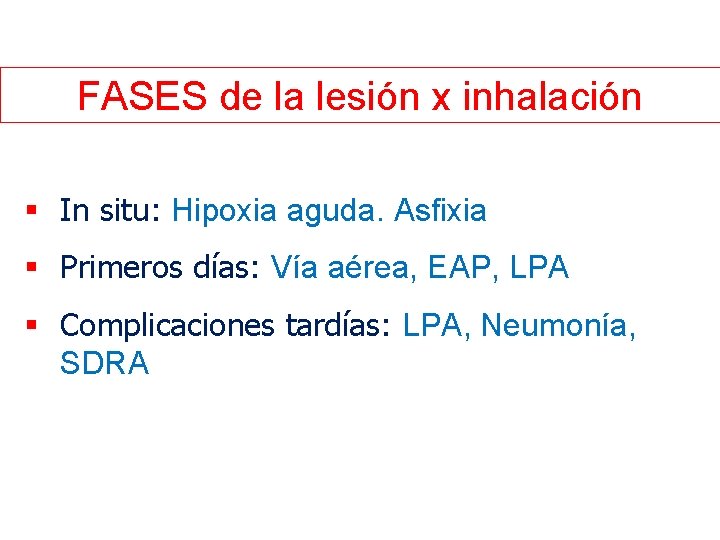 FASES de la lesión x inhalación

• In situ: Hipoxia aguda. Asfixia
• Primeros días: Vía aérea, EAP, LPA
• Complicaciones tardías: LPA, Neumonía, SDRA